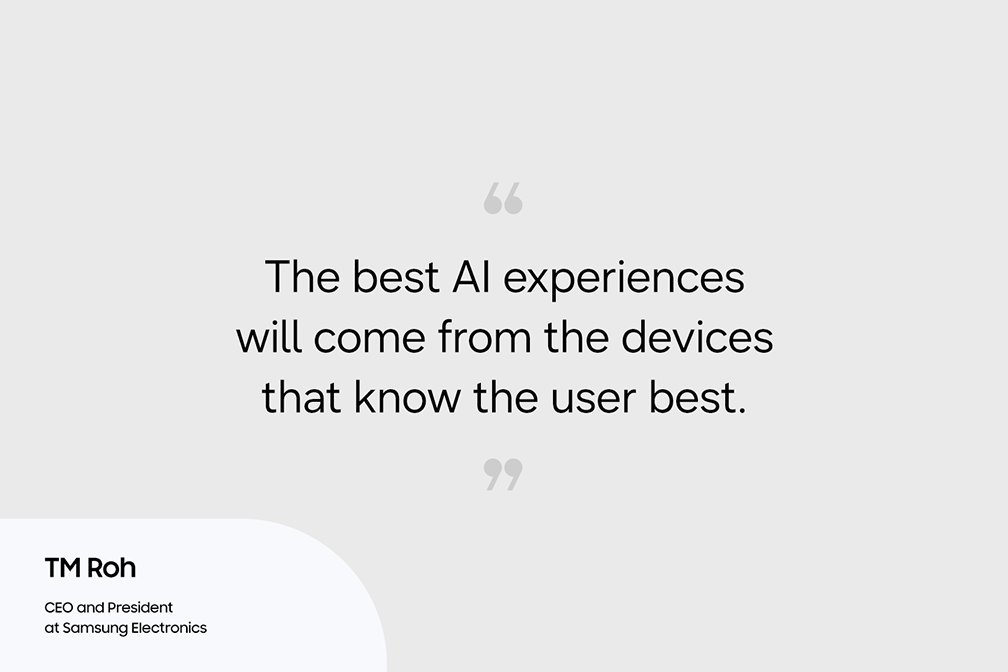 “

The best AI experiences will come from the devices that know the user best.

”

TM Roh

CEO and President at Samsung Electronics